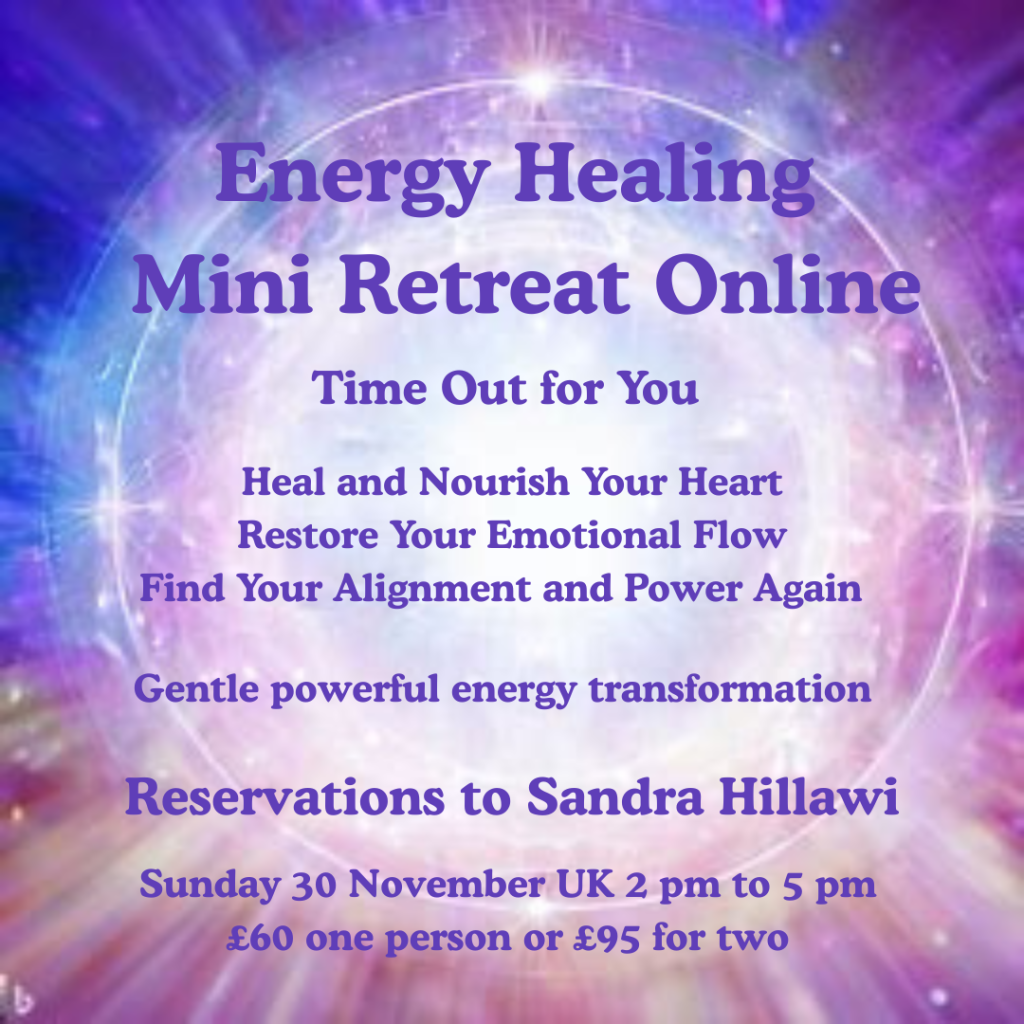 Energy Healing
Mini Retreat Online

Time Out for You

Heal and Nourish Your Heart
Restore Your Emotional Flow
Find Your Alignment and Power Again

Gentle powerful energy transformation

Reservations to Sandra Hillawi

Sunday 30 November UK 2 pm to 5 pm
£60 one person or £95 for two